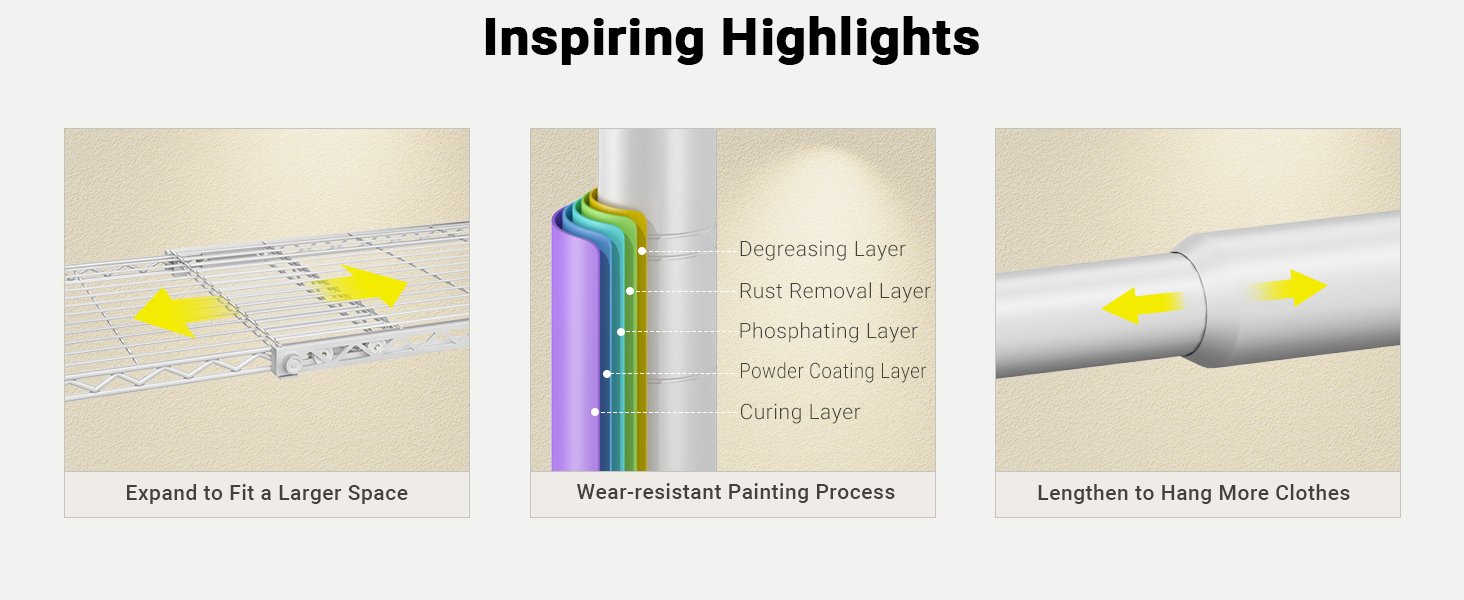 Inspiring Highlights

Expand to Fit a Larger Space

Degreasing Layer
Rust Removal Layer
Phosphating Layer
Powder Coating Layer
Curing Layer

Wear-resistant Painting Process

Lengthen to Hang More Clothes